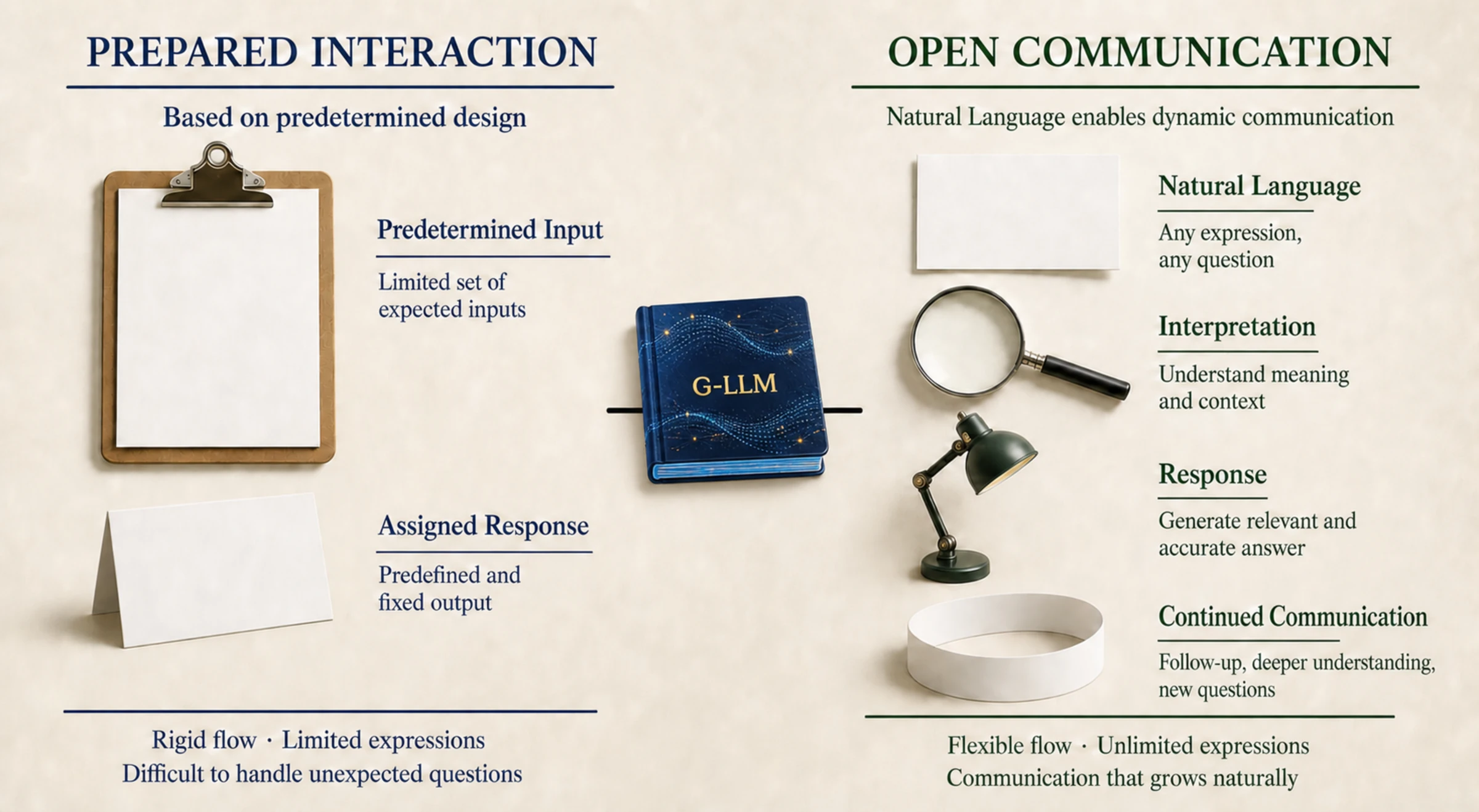 PREPARED INTERACTION

Based on predetermined design

Predetermined Input

Limited set of expected inputs

Assigned Response

Predefined and fixed output

Rigid flow · Limited expressions
Difficult to handle unexpected questions

G-LLM

OPEN COMMUNICATION

Natural Language enables dynamic communication

Natural Language

Any expression, any question

Interpretation

Understand meaning and context

Response

Generate relevant and accurate answer

Continued Communication

Follow-up, deeper understanding, new questions

Flexible flow · Unlimited expressions
Communication that grows naturally